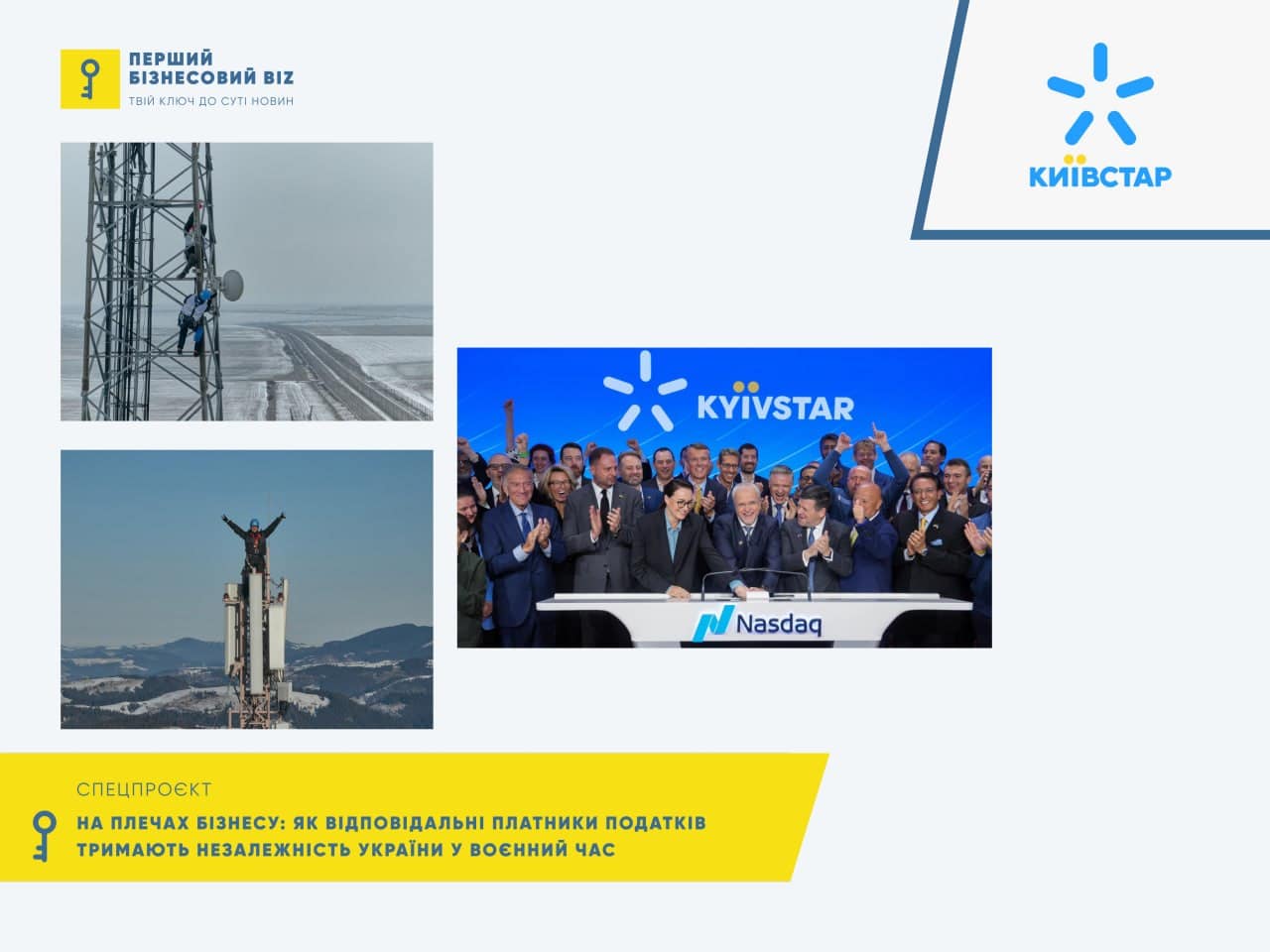 ПЕРШИЙ БІЗНЕСОВИЙ BIZ
ТВІЙ КЛЮЧ ДО СУТІ НОВИН

КИЇВСТАР

KYIVSTAR

Nasdaq

СПЕЦПРОЄКТ
НА ПЛЕЧАХ БІЗНЕСУ: ЯК ВІДПОВІДАЛЬНІ ПЛАТНИКИ ПОДАТКІВ ТРИМАЮТЬ НЕЗАЛЕЖНІСТЬ УКРАЇНИ У ВОЄННИЙ ЧАС